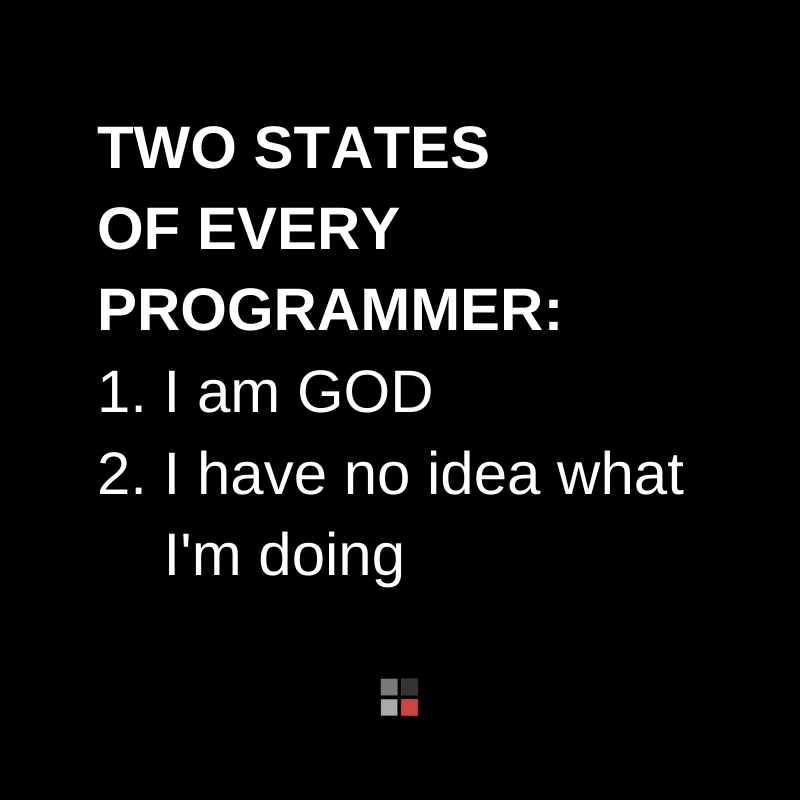 TWO STATES OF EVERY PROGRAMMER:
1. I am GOD
2. I have no idea what I'm doing